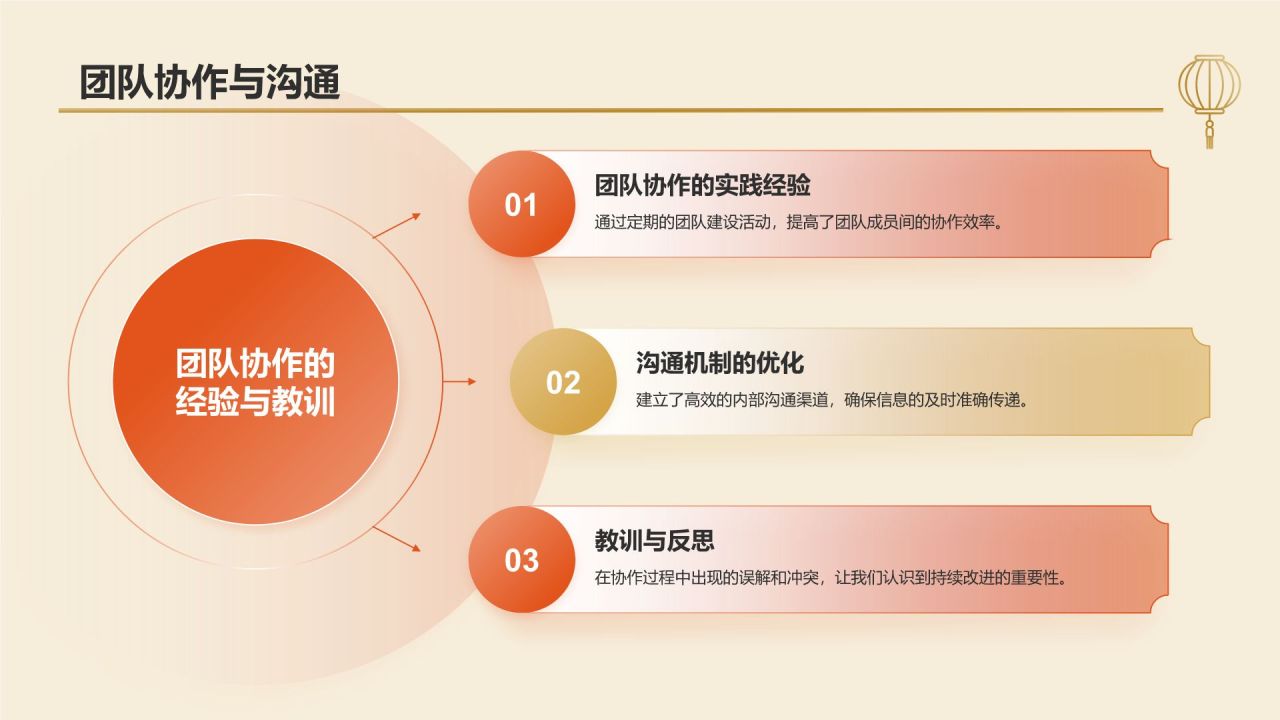 团队协作与沟通

团队协作的经验与教训

01
团队协作的实践经验
通过定期的团队建设活动，提高了团队成员间的协作效率。

02
沟通机制的优化
建立了高效的内部沟通渠道，确保信息的及时准确传递。

03
教训与反思
在协作过程中出现的误解和冲突，让我们认识到持续改进的重要性。